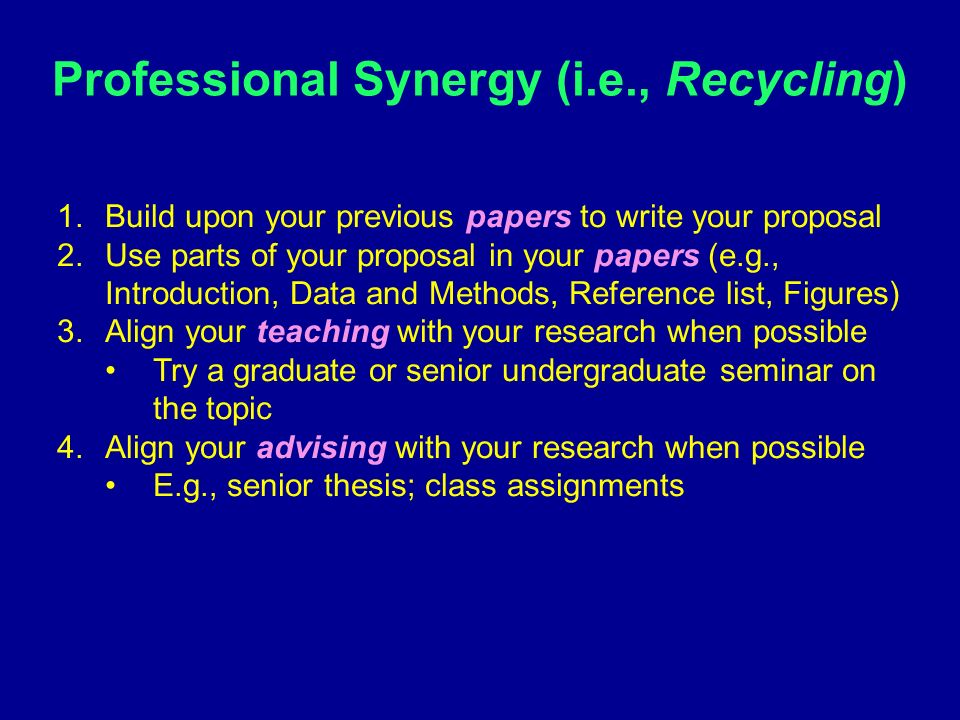 Professional Synergy (i.e., Recycling)

1. Build upon your previous papers to write your proposal
2. Use parts of your proposal in your papers (e.g., Introduction, Data and Methods, Reference list, Figures)
3. Align your teaching with your research when possible
 • Try a graduate or senior undergraduate seminar on the topic
4. Align your advising with your research when possible
 • E.g., senior thesis; class assignments